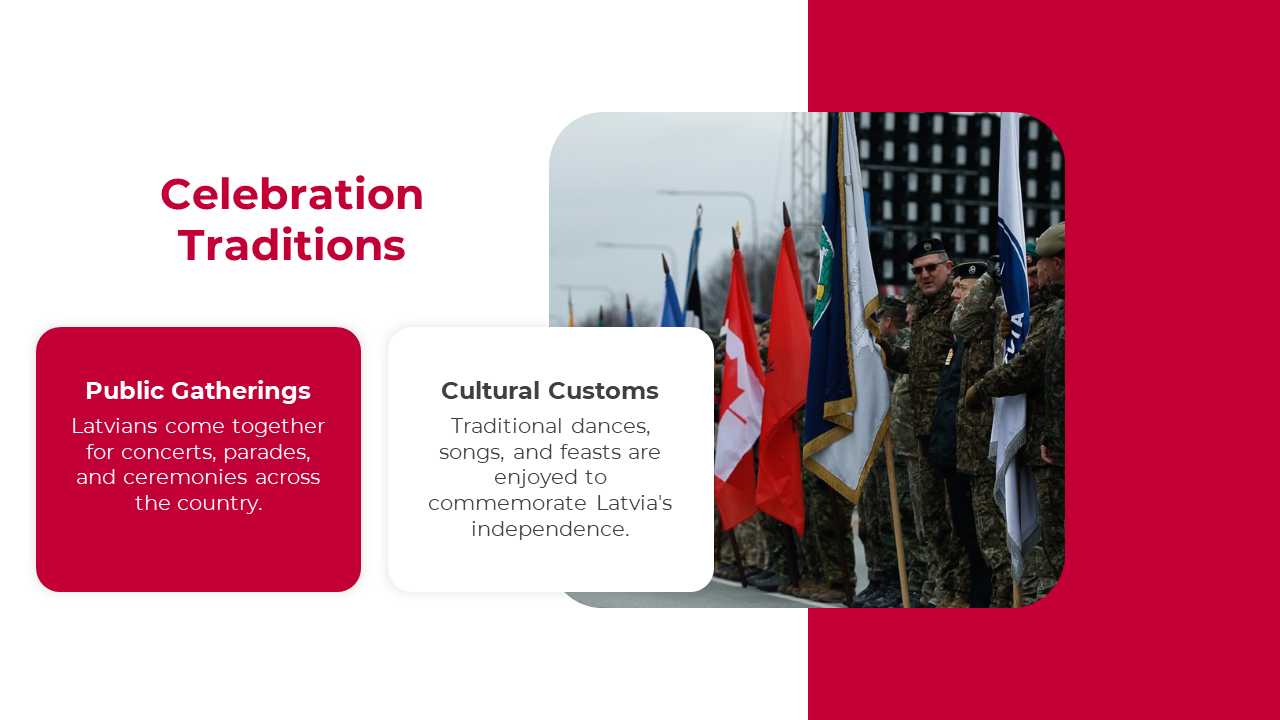 Celebration Traditions

Public Gatherings

Latvians come together for concerts, parades, and ceremonies across the country.

Cultural Customs

Traditional dances, songs, and feasts are enjoyed to commemorate Latvia's independence.